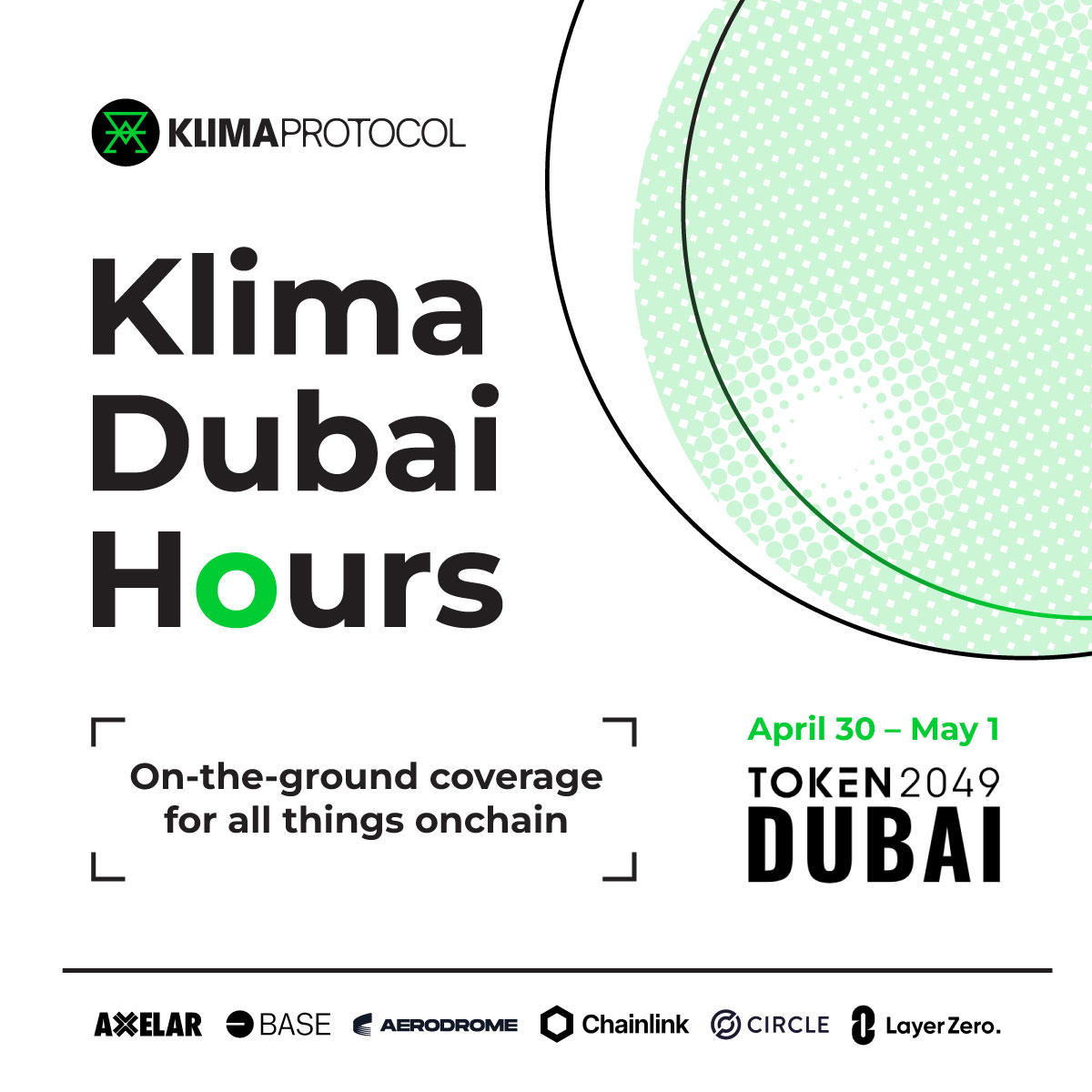 KLIMAPROTOCOL

Klima Dubai Hours

On-the-ground coverage for all things onchain

April 30 – May 1

TOKEN2049 DUBAI

AXELAR BASE AERODROME Chainlink CIRCLE LayerZero.